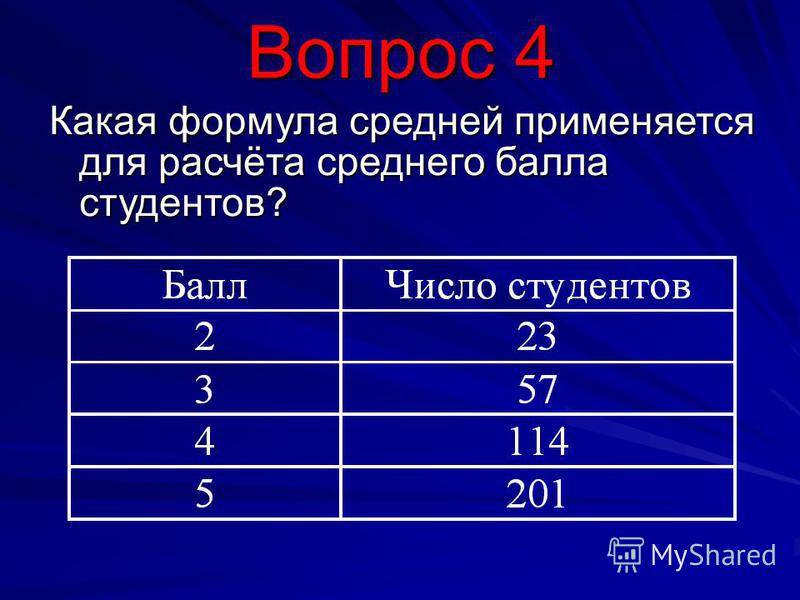 Вопрос 4

Какая формула средней применяется для расчёта среднего балла студентов?

| Балл | Число студентов |
|---|---|
| 2 | 23 |
| 3 | 57 |
| 4 | 114 |
| 5 | 201 |

MyShared